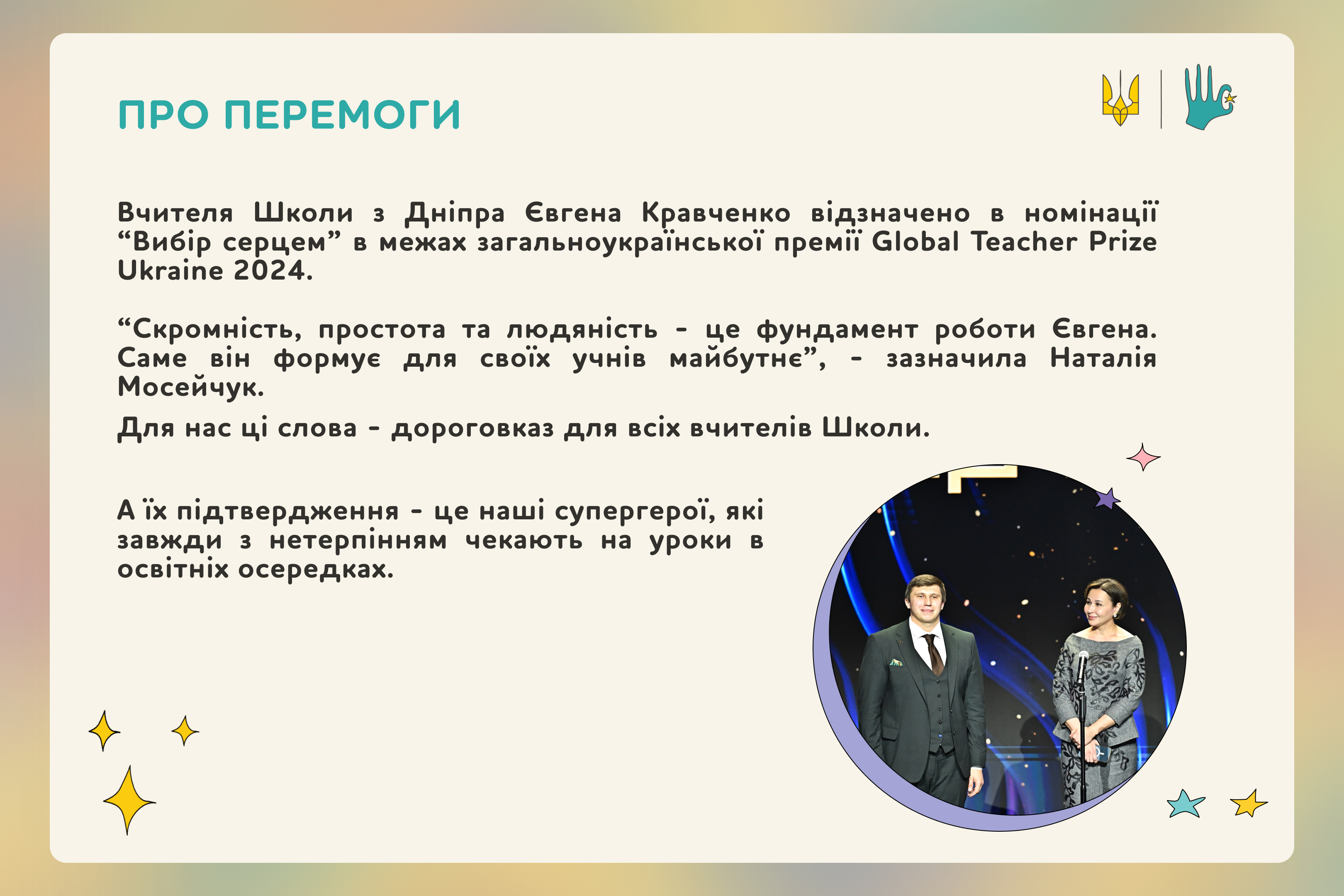 ПРО ПЕРЕМОГИ

Вчителя Школи з Дніпра Євгена Кравченко відзначено в номінації “Вибір серцем” в межах загальноукраїнської премії Global Teacher Prize Ukraine 2024.

“Скромність, простота та людяність - це фундамент роботи Євгена. Саме він формує для своїх учнів майбутнє”, - зазначила Наталія Мосейчук.

Для нас ці слова - дороговказ для всіх вчителів Школи.

А їх підтвердження - це наші супергерої, які завжди з нетерпінням чекають на уроки в освітніх осередках.